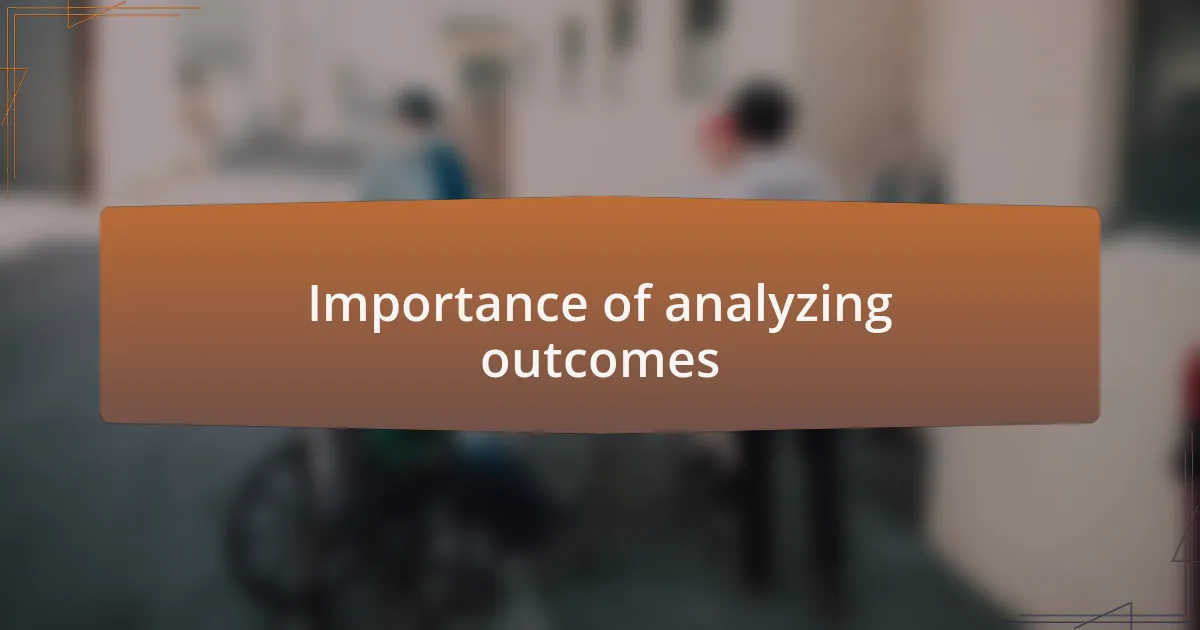 Importance of analyzing outcomes